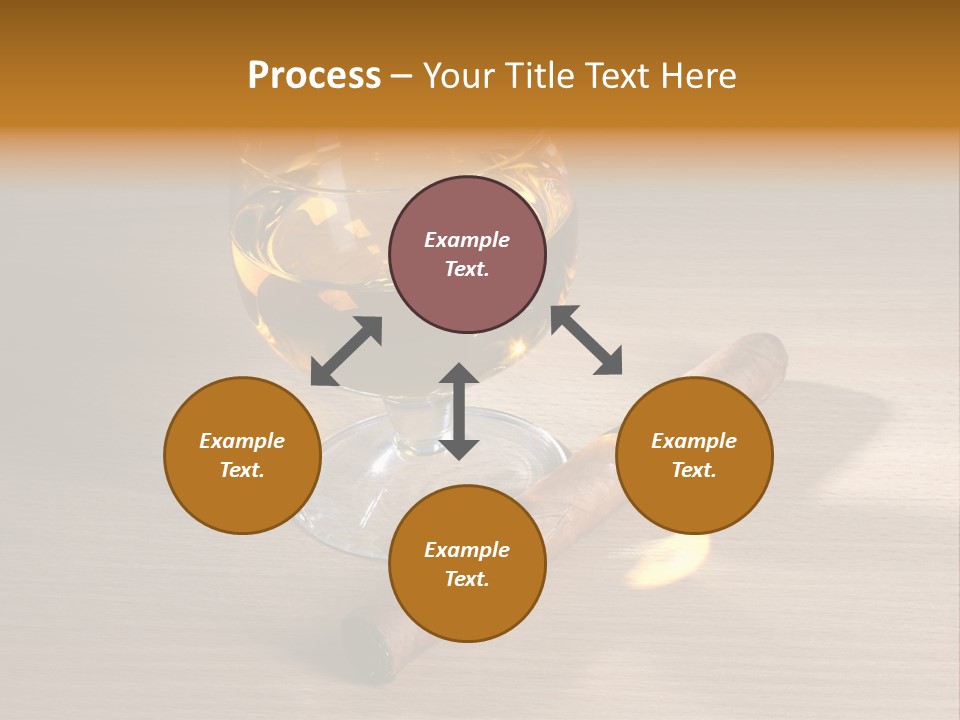 Process – Your Title Text Here

Example Text.

Example Text.

Example Text.

Example Text.